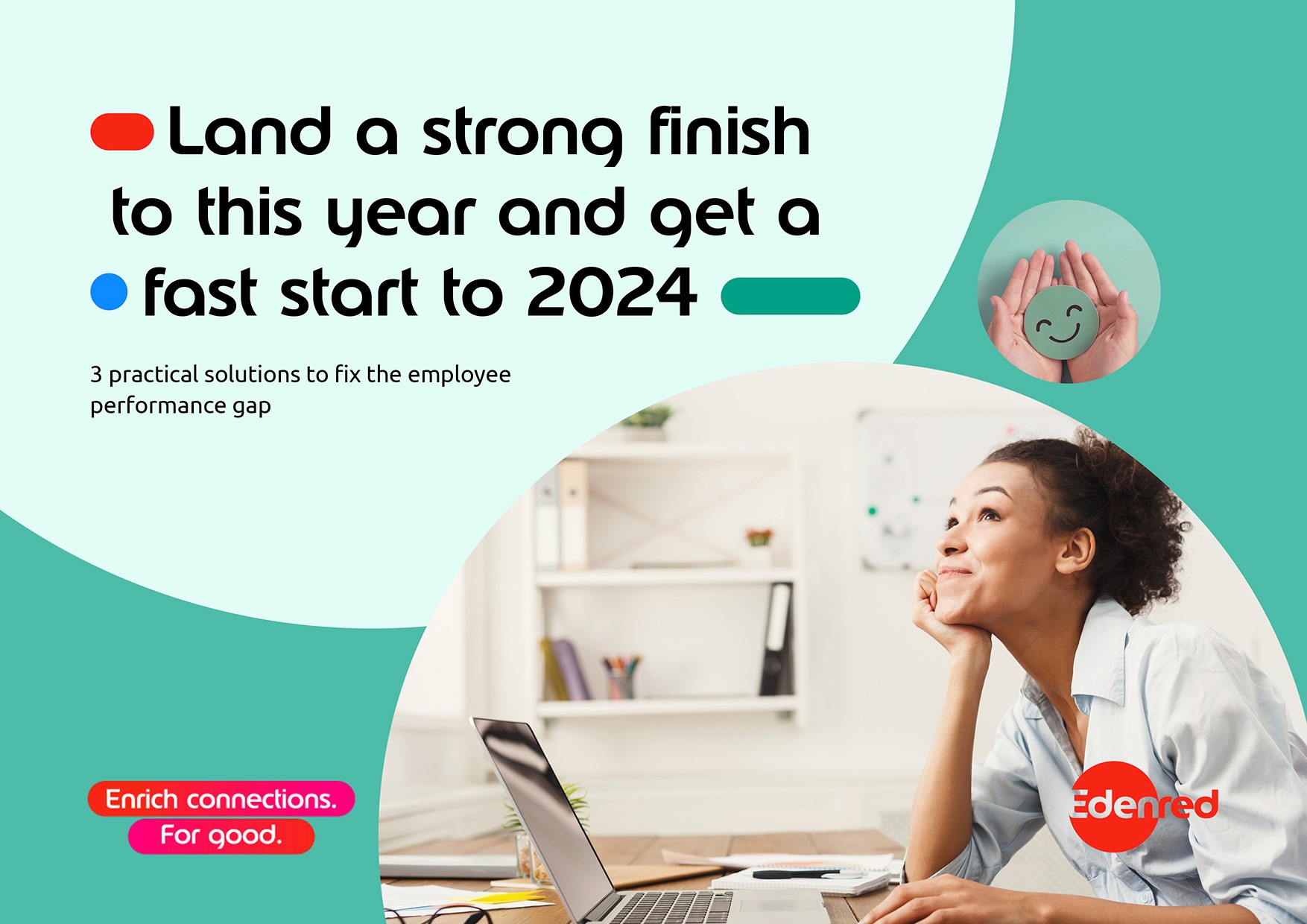 Land a strong finish to this year and get a fast start to 2024

3 practical solutions to fix the employee performance gap

Enrich connections.
For good.

Edenred